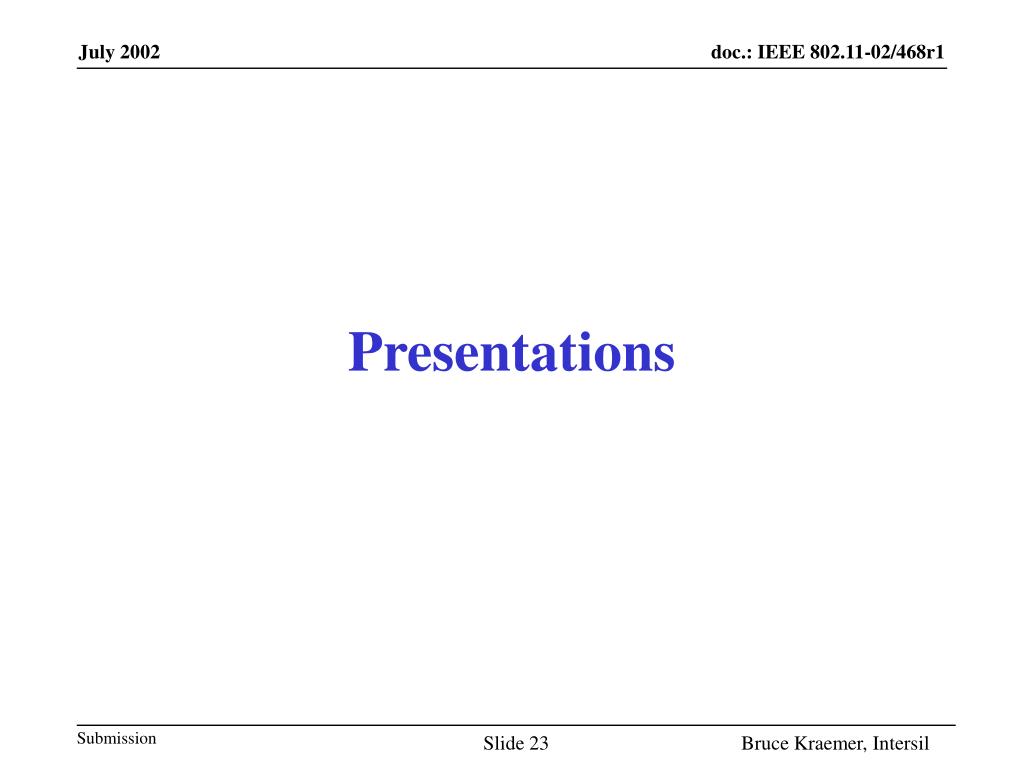 July 2002

doc.: IEEE 802.11-02/468r1

Presentations

Submission

Slide 23

Bruce Kraemer, Intersil